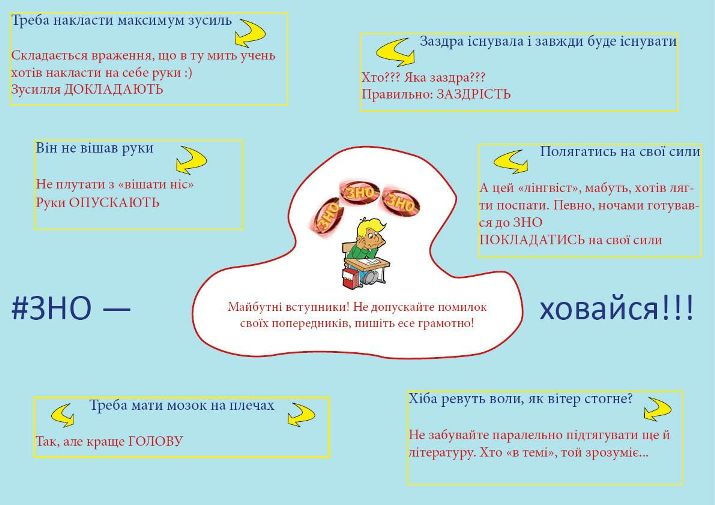 Треба накласти максимум зусиль

Складається враження, що в ту мить учень хотів накласти на себе руки :)
Зусилля ДОКЛАДАЮТЬ

Заздра існувала і завжди буде існувати

Хто??? Яка заздра???
Правильно: ЗАЗДРІСТЬ

Він не вішав руки

Не плутати з «вішати ніс»
Руки ОПУСКАЮТЬ

Полягатись на свої сили

А цей «лінгвіст», мабуть, хотів лягти поспати. Певно, ночами готувався до ЗНО
ПОКЛАДАТИСЬ на свої сили

ЗНО ЗНО ЗНО

#ЗНО —

Майбутні вступники! Не допускайте помилок своїх попередників, пишіть есе грамотно!

ховайся!!!

Треба мати мозок на плечах

Так, але краще ГОЛОВУ

Хіба ревуть воли, як вітер стогне?

Не забувайте паралельно підтягувати ще й літературу. Хто «в темі», той зрозуміє...